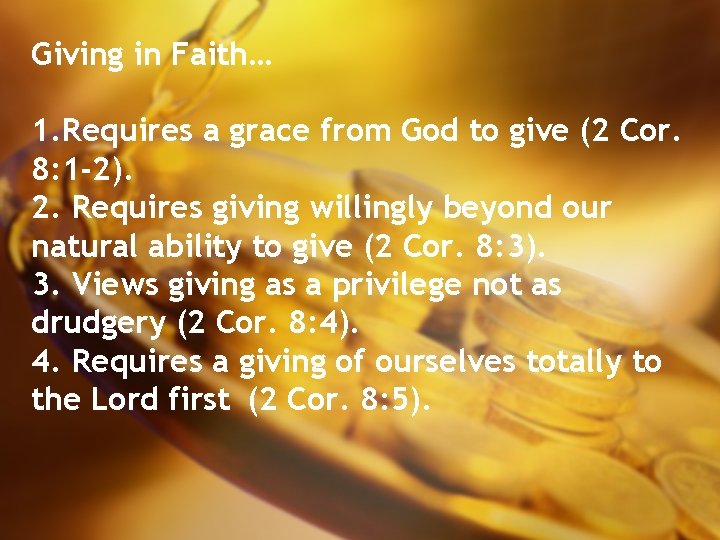 Giving in Faith…

1.Requires a grace from God to give (2 Cor. 8:1-2).
2. Requires giving willingly beyond our natural ability to give (2 Cor. 8:3).
3. Views giving as a privilege not as drudgery (2 Cor. 8:4).
4. Requires a giving of ourselves totally to the Lord first (2 Cor. 8:5).